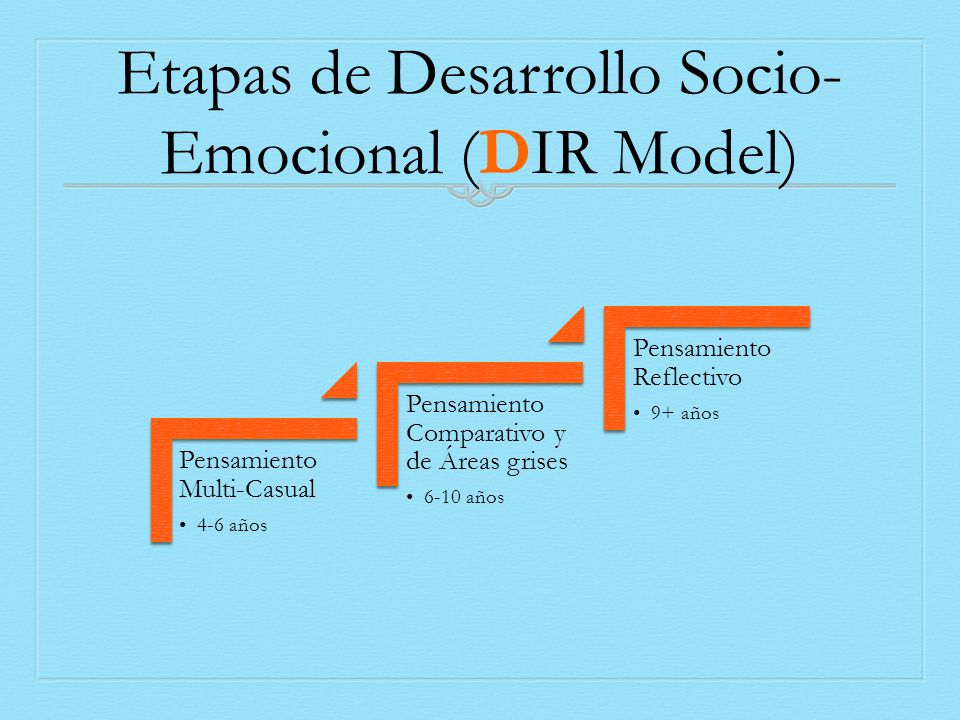 Etapas de Desarrollo Socio-Emocional (DIR Model)

Pensamiento Multi-Casual
• 4-6 años

Pensamiento Comparativo y de Áreas grises
• 6-10 años

Pensamiento Reflectivo
• 9+ años